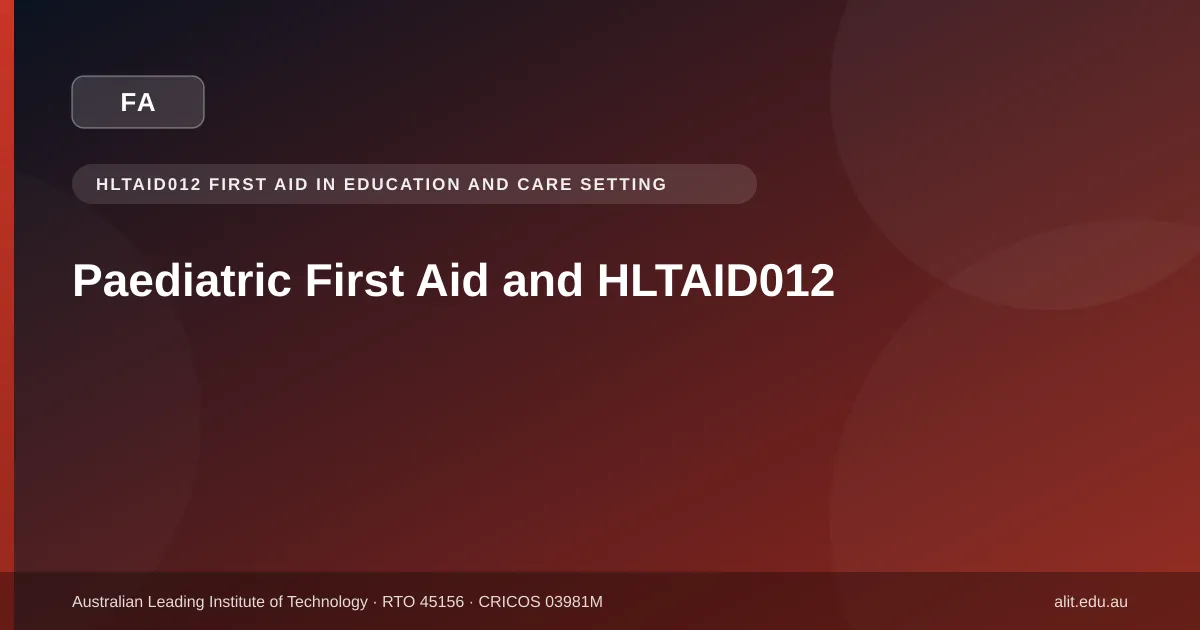 FA

HLTAID012 FIRST AID IN EDUCATION AND CARE SETTING

Paediatric First Aid and HLTAID012

Australian Leading Institute of Technology · RTO 45156 · CRICOS 03981M

alit.edu.au